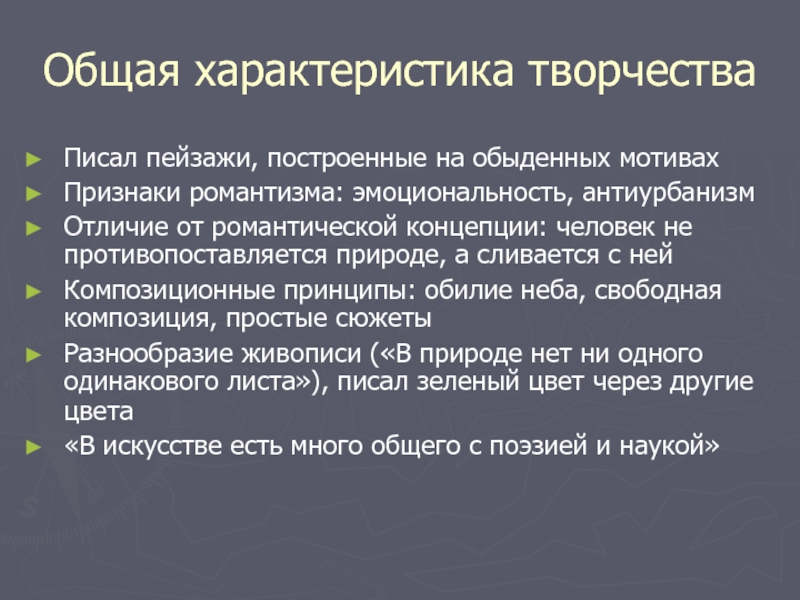 Общая характеристика творчества

► Писал пейзажи, построенные на обыденных мотивах
► Признаки романтизма: эмоциональность, антиурбанизм
► Отличие от романтической концепции: человек не противопоставляется природе, а сливается с ней
► Композиционные принципы: обилие неба, свободная композиция, простые сюжеты
► Разнообразие живописи («В природе нет ни одного одинакового листа»), писал зеленый цвет через другие цвета
► «В искусстве есть много общего с поэзией и наукой»